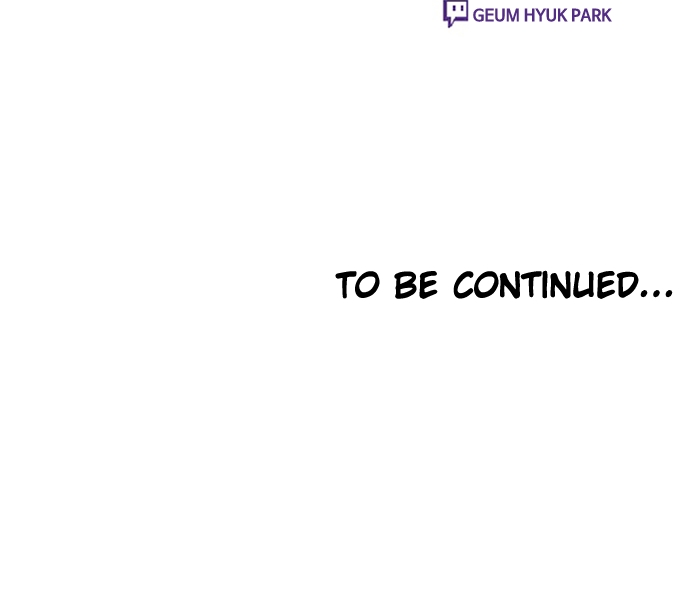 GEUM HYUK PARK

TO BE CONTINUED...